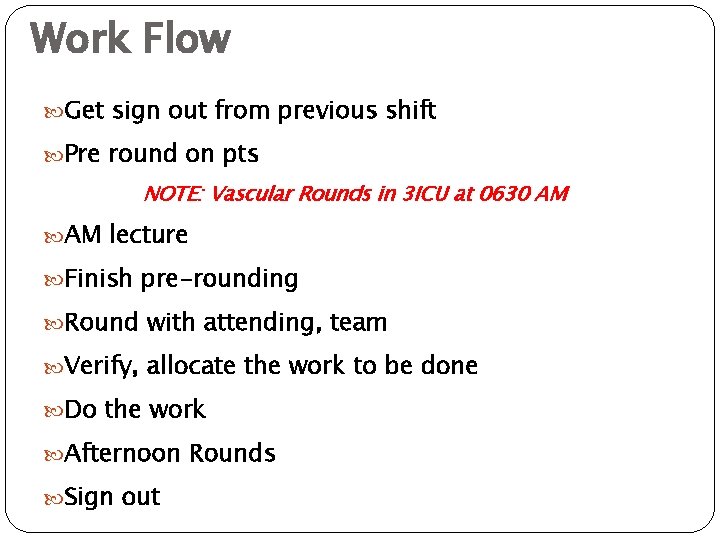 Work Flow

Get sign out from previous shift

Pre round on pts

NOTE: Vascular Rounds in 3ICU at 0630 AM

AM lecture

Finish pre-rounding

Round with attending, team

Verify, allocate the work to be done

Do the work

Afternoon Rounds

Sign out